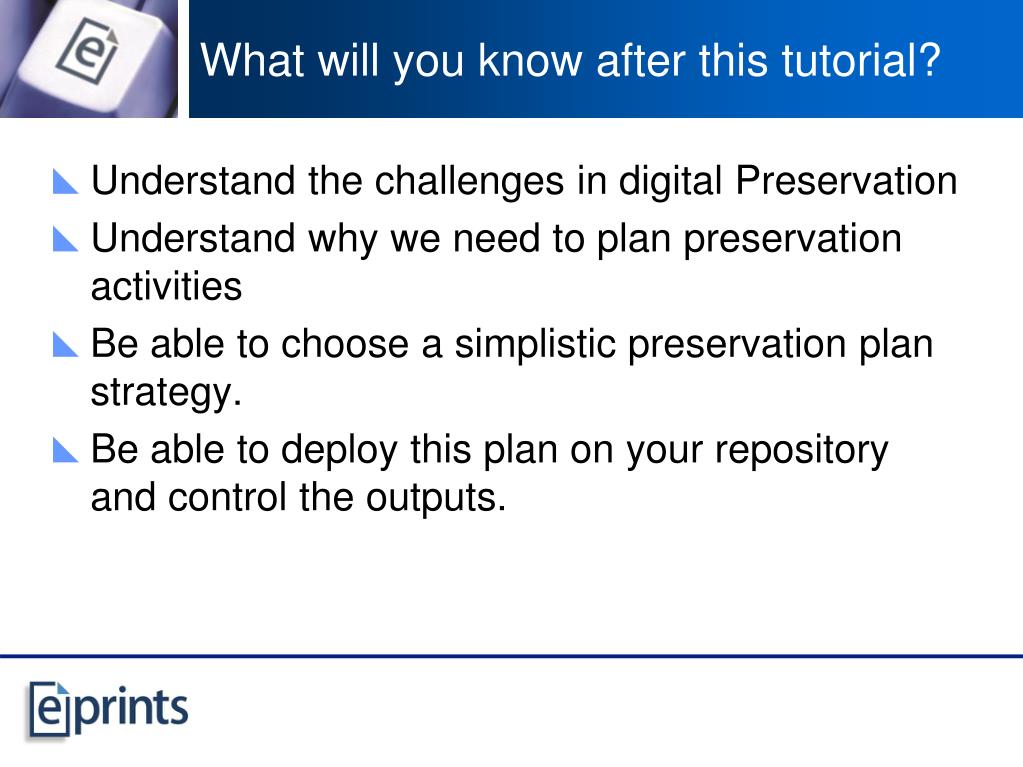 What will you know after this tutorial?

Understand the challenges in digital Preservation

Understand why we need to plan preservation activities

Be able to choose a simplistic preservation plan strategy.

Be able to deploy this plan on your repository and control the outputs.

eprints